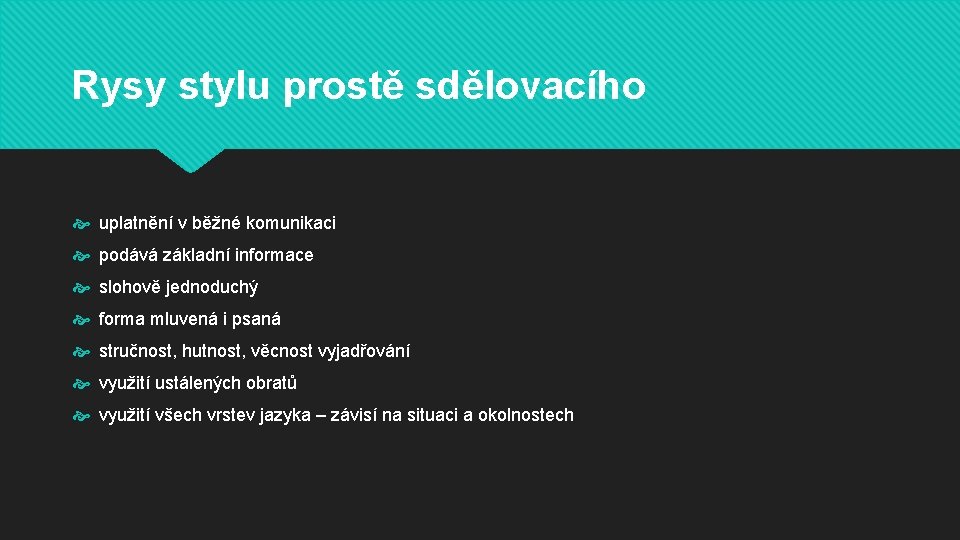 Rysy stylu prostě sdělovacího

uplatnění v běžné komunikaci

podává základní informace

slohově jednoduchý

forma mluvená i psaná

stručnost, hutnost, věcnost vyjadřování

využití ustálených obratů

využití všech vrstev jazyka – závisí na situaci a okolnostech